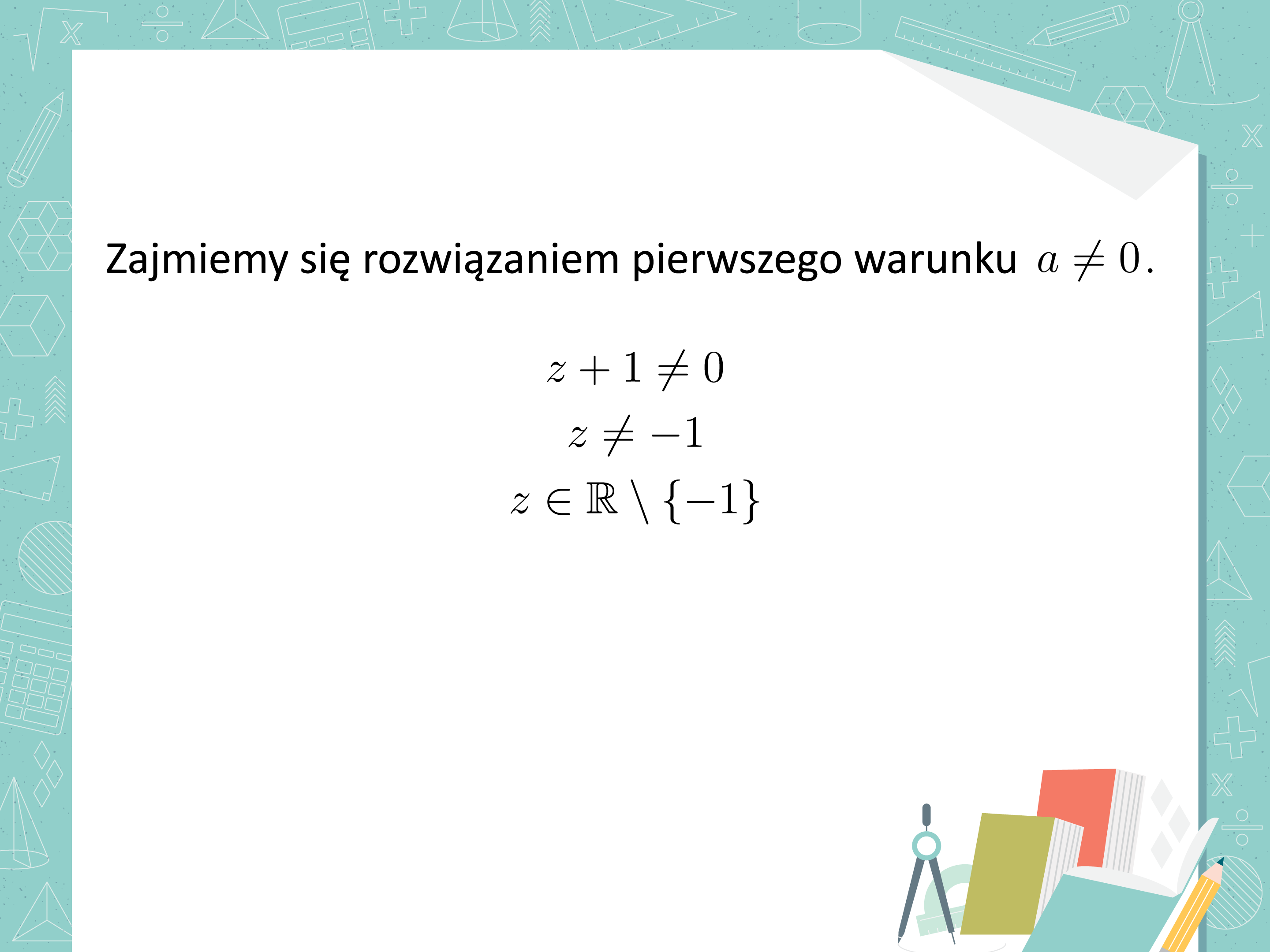 Zajmiemy się rozwiązaniem pierwszego warunku $a \neq 0$.

$z + 1 \neq 0$
$z \neq -1$
$z \in \mathbb{R} \setminus \{-1\}$